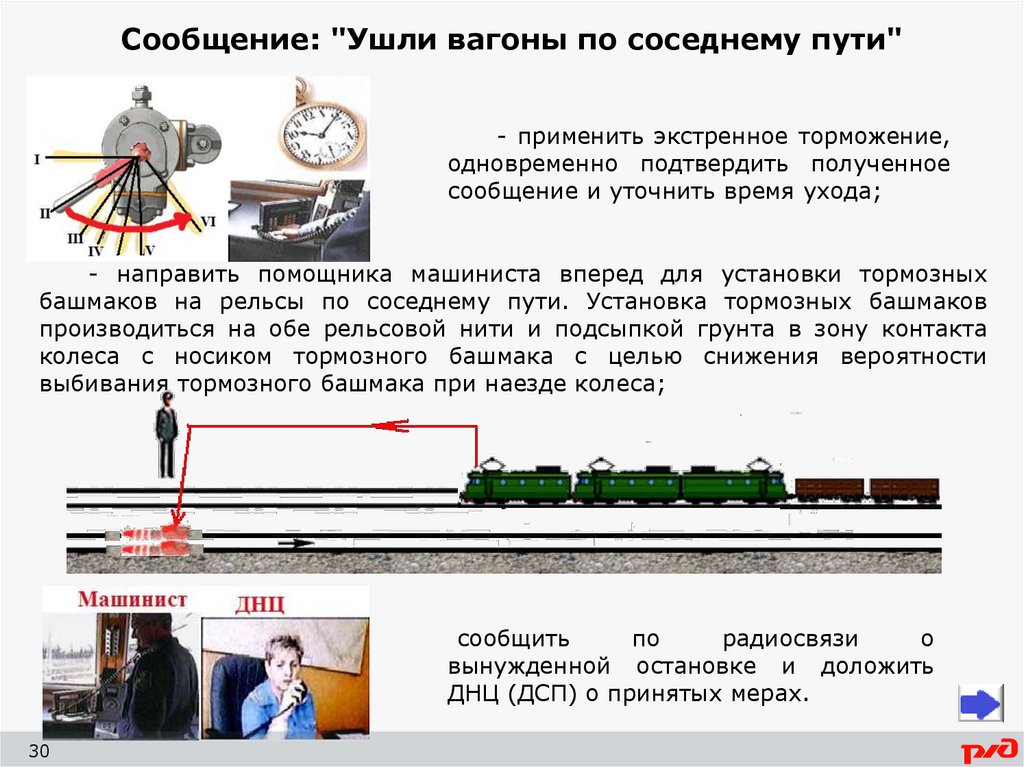 Сообщение: "Ушли вагоны по соседнему пути"

I
II
III
IV
V
VI

- применить экстренное торможение, одновременно подтвердить полученное сообщение и уточнить время ухода;

- направить помощника машиниста вперед для установки тормозных башмаков на рельсы по соседнему пути. Установка тормозных башмаков производиться на обе рельсовой нити и подсыпкой грунта в зону контакта колеса с носиком тормозного башмака с целью снижения вероятности выбивания тормозного башмака при наезде колеса;

Машинист
ДНЦ

сообщить по радиосвязи о вынужденной остановке и доложить ДНЦ (ДСП) о принятых мерах.

30
РЖД